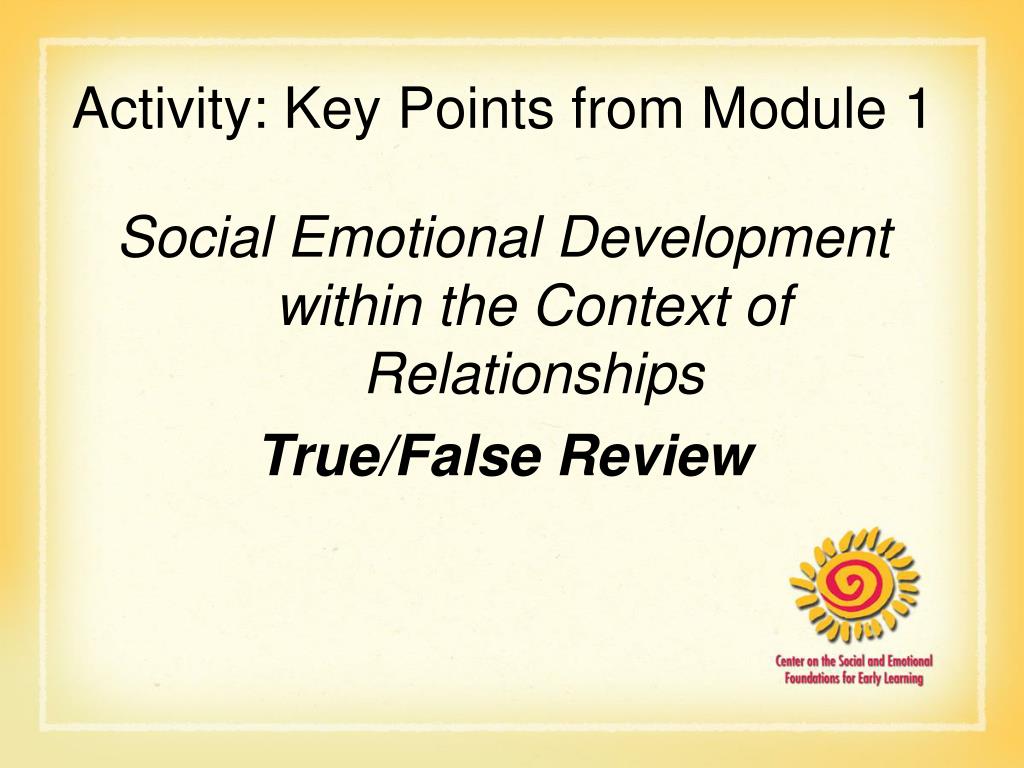 Activity: Key Points from Module 1

Social Emotional Development within the Context of Relationships

True/False Review

Center on the Social and Emotional Foundations for Early Learning